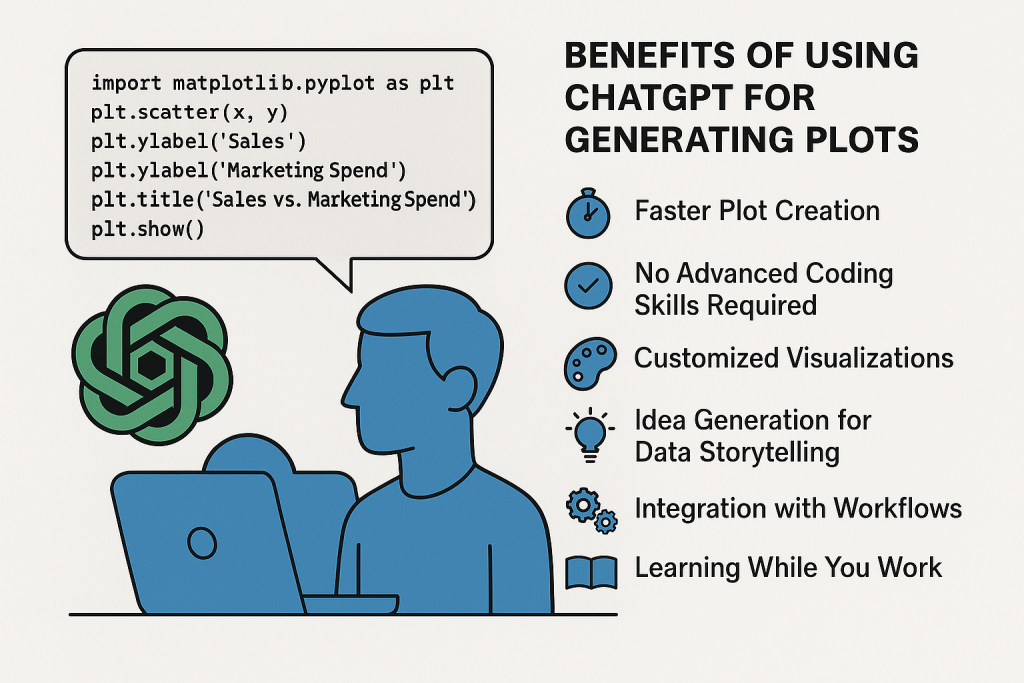 import matplotlib.pyplot as plt
plt.scatter(x, y)
plt.ylabel('Sales')
plt.ylabel('Marketing Spend')
plt.title('Sales vs. Marketing Spend')
plt.show()

BENEFITS OF USING CHATGPT FOR GENERATING PLOTS

Faster Plot Creation

No Advanced Coding Skills Required

Customized Visualizations

Idea Generation for Data Storytelling

Integration with Workflows

Learning While You Work